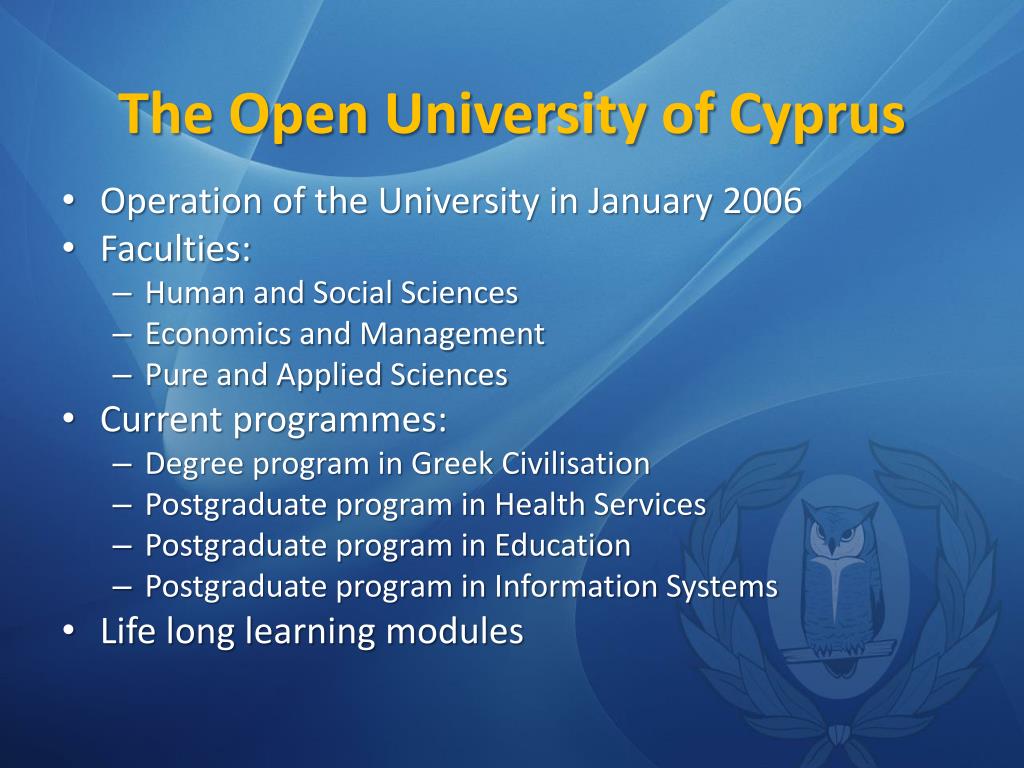 The Open University of Cyprus

• Operation of the University in January 2006
• Faculties:
– Human and Social Sciences
– Economics and Management
– Pure and Applied Sciences
• Current programmes:
– Degree program in Greek Civilisation
– Postgraduate program in Health Services
– Postgraduate program in Education
– Postgraduate program in Information Systems
• Life long learning modules